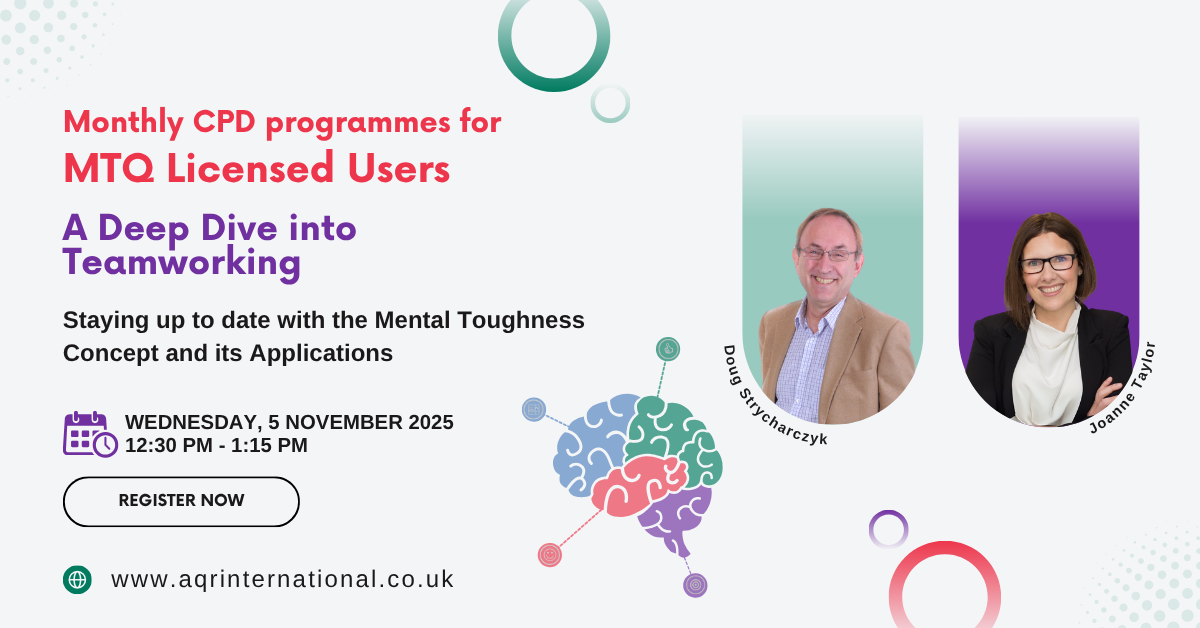 Monthly CPD programmes for
MTQ Licensed Users

A Deep Dive into Teamworking

Staying up to date with the Mental Toughness Concept and its Applications

WEDNESDAY, 5 NOVEMBER 2025
12:30 PM - 1:15 PM

REGISTER NOW

www.aqrinternational.co.uk

Doug Strycharczyk

Joanne Taylor